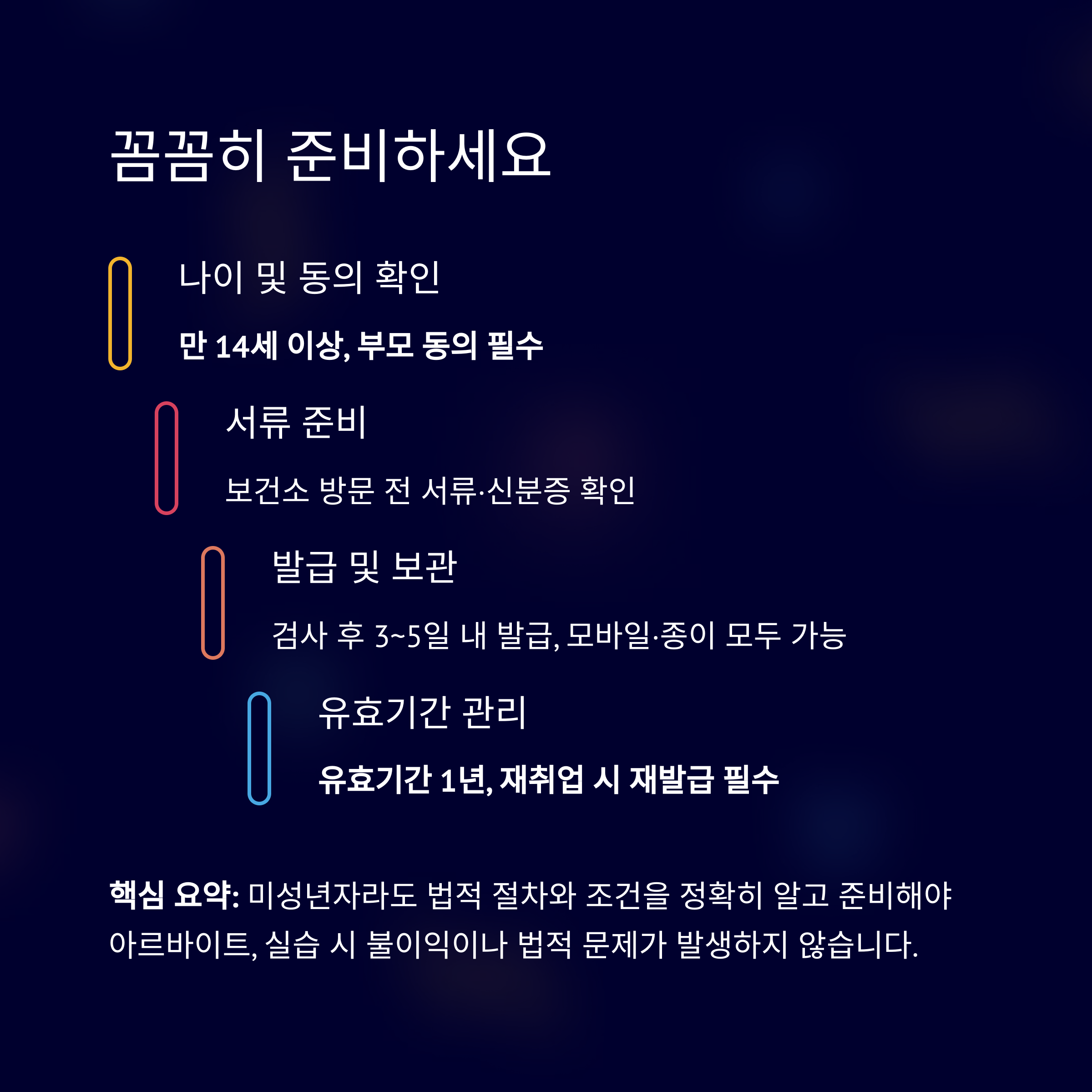 꼼꼼히 준비하세요

나이 및 동의 확인

만 14세 이상, 부모 동의 필수

서류 준비

보건소 방문 전 서류·신분증 확인

발급 및 보관

검사 후 3~5일 내 발급, 모바일·종이 모두 가능

유효기간 관리

유효기간 1년, 재취업 시 재발급 필수

핵심 요약: 미성년자라도 법적 절차와 조건을 정확히 알고 준비해야 아르바이트, 실습 시 불이익이나 법적 문제가 발생하지 않습니다.